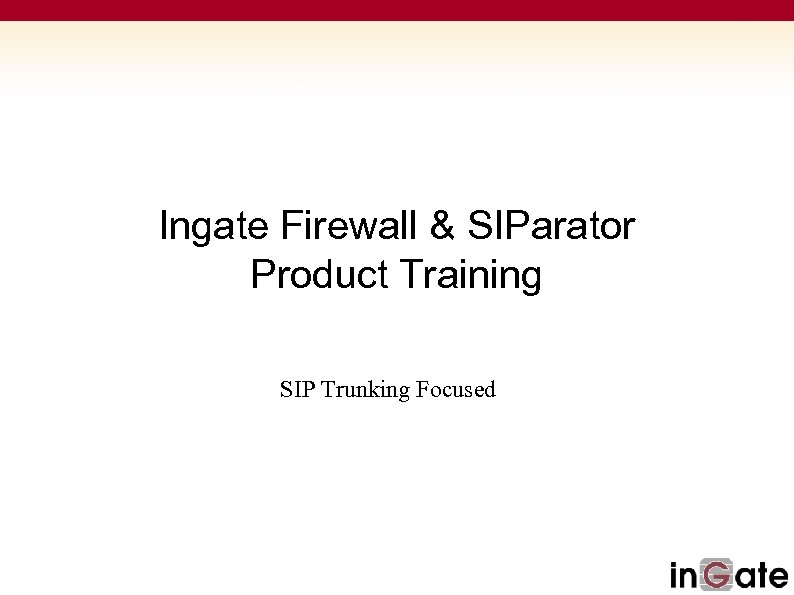 Ingate Firewall & SIParator Product Training

SIP Trunking Focused

inGate